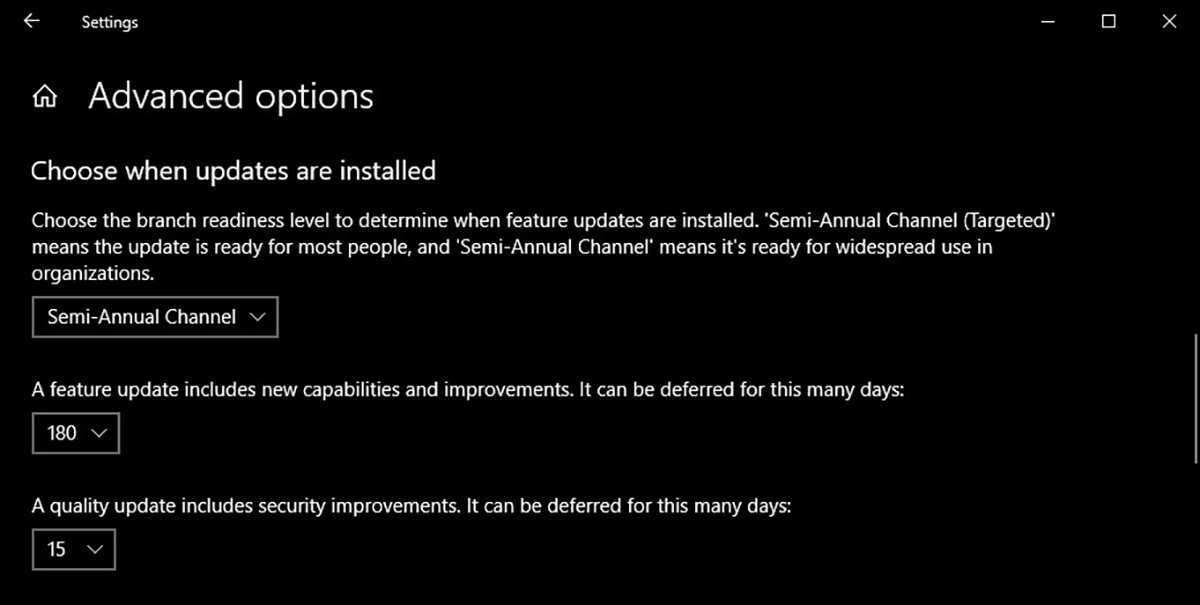 Settings

Advanced options

Choose when updates are installed

Choose the branch readiness level to determine when feature updates are installed. 'Semi-Annual Channel (Targeted)' means the update is ready for most people, and 'Semi-Annual Channel' means it's ready for widespread use in organizations.

Semi-Annual Channel

A feature update includes new capabilities and improvements. It can be deferred for this many days:

180

A quality update includes security improvements. It can be deferred for this many days:

15